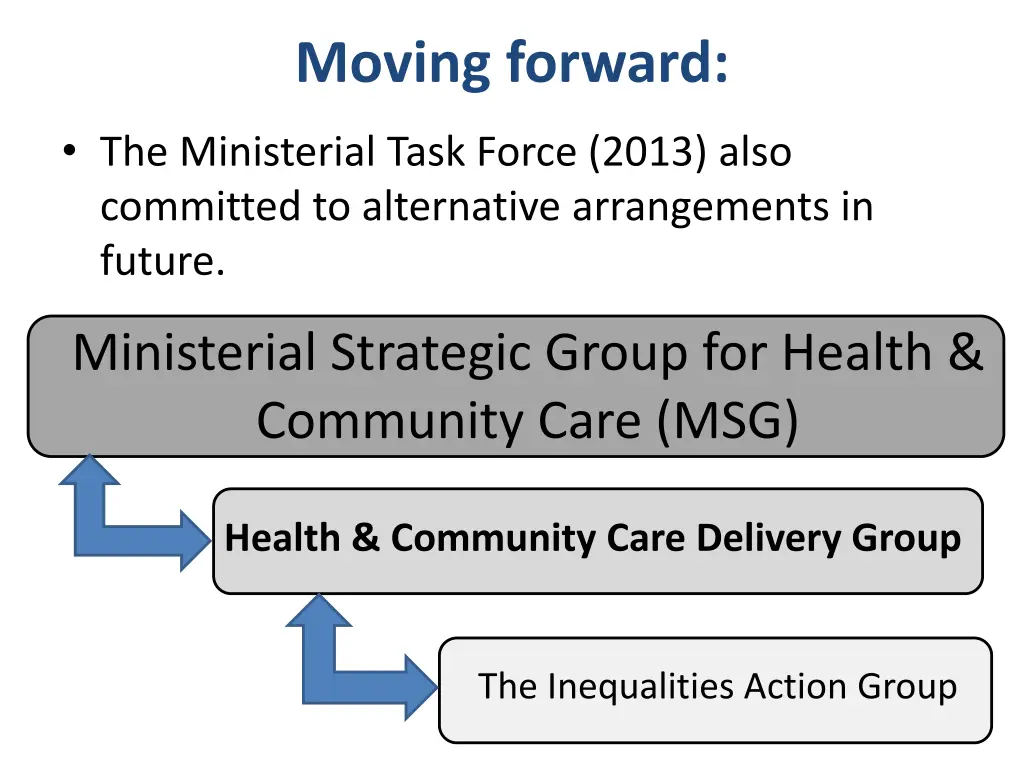 Moving forward:

• The Ministerial Task Force (2013) also committed to alternative arrangements in future.

Ministerial Strategic Group for Health & Community Care (MSG)

Health & Community Care Delivery Group

The Inequalities Action Group